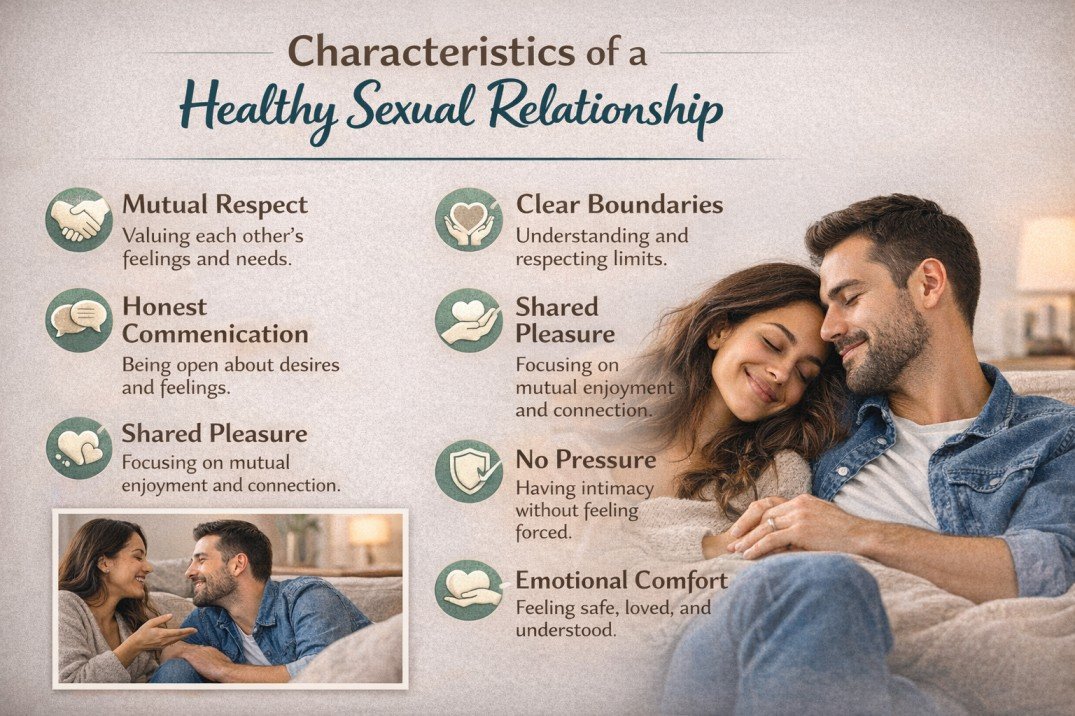 Characteristics of a
Healthy Sexual Relationship

Mutual Respect
Valuing each other's feelings and needs.

Honest Commenication
Being open about desires and feelings.

Shared Pleasure
Focusing on mutual enjoyment and connection.

Clear Boundaries
Understanding and respecting limits.

Shared Pleasure
Focusing on mutual enjoyment and connection.

No Pressure
Having intimacy without feeling forced.

Emotional Comfort
Feeling safe, loved, and understood.